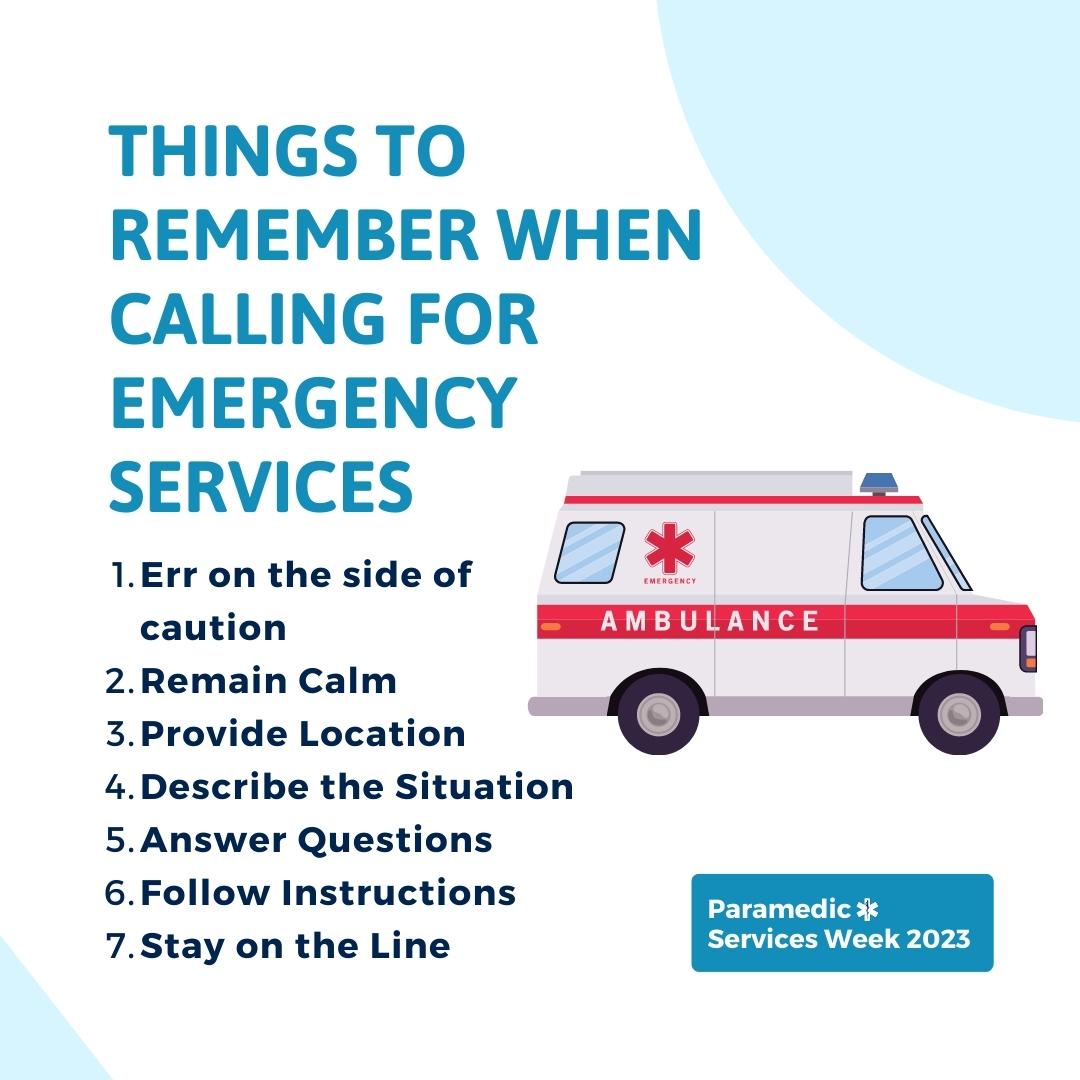 THINGS TO REMEMBER WHEN CALLING FOR EMERGENCY SERVICES

1. Err on the side of caution
2. Remain Calm
3. Provide Location
4. Describe the Situation
5. Answer Questions
6. Follow Instructions
7. Stay on the Line

EMERGENCY
AMBULANCE

Paramedic Services Week 2023